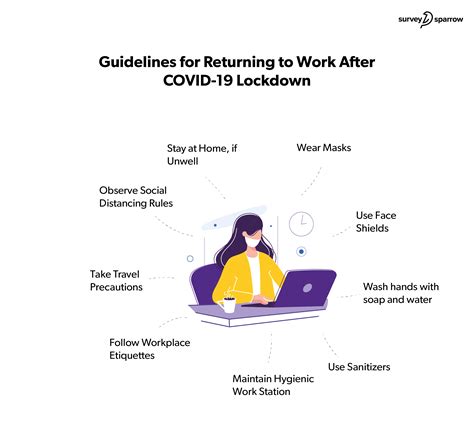 survey sparrow

Guidelines for Returning to Work After COVID-19 Lockdown

Stay at Home, if Unwell

Wear Masks

Observe Social Distancing Rules

Use Face Shields

Take Travel Precautions

Wash hands with soap and water

Follow Workplace Etiquettes

Use Sanitizers

Maintain Hygienic Work Station